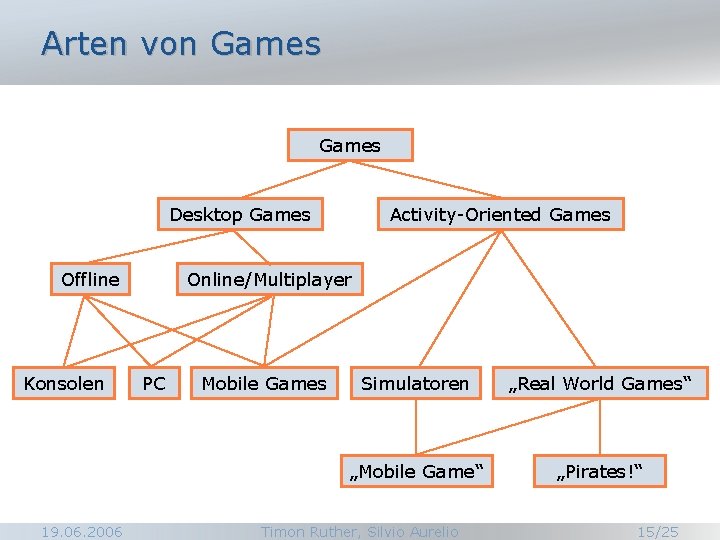 Arten von Games

Games

Desktop Games

Activity-Oriented Games

Offline

Online/Multiplayer

Konsolen

PC

Mobile Games

Simulatoren

„Real World Games“

„Mobile Game“

„Pirates!“

19.06.2006

Timon Ruther, Silvio Aurelio

15/25